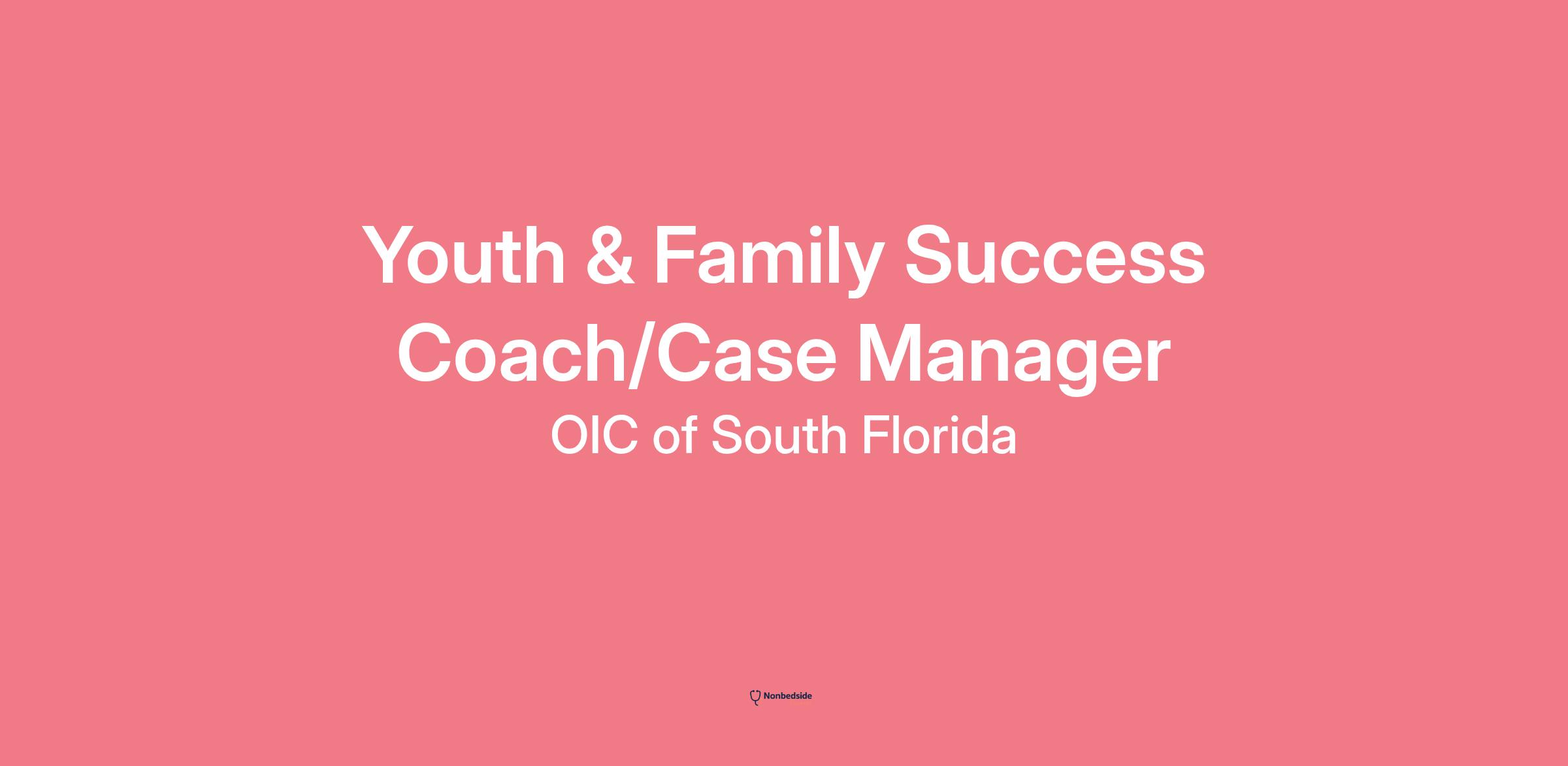 Youth & Family Success Coach/Case Manager
OIC of South Florida

Nonbedside